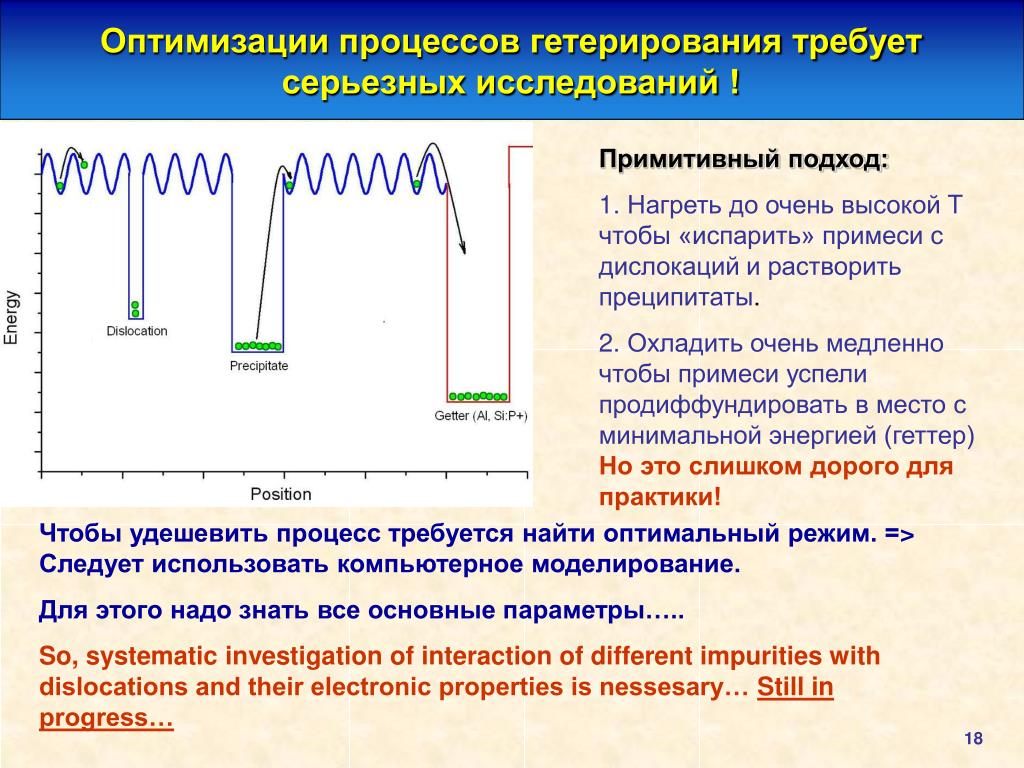 Оптимизации процессов гетерирования требует серьезных исследований !

Energy

Dislocation

Precipitate

Getter (Al, Si:P+)

Position

Примитивный подход:

1. Нагреть до очень высокой Т чтобы «испарить» примеси с дислокаций и растворить преципитаты.

2. Охладить очень медленно чтобы примеси успели продиффундировать в место с минимальной энергией (геттер) Но это слишком дорого для практики!

Чтобы удешевить процесс требуется найти оптимальный режим. => Следует использовать компьютерное моделирование.

Для этого надо знать все основные параметры…..

So, systematic investigation of interaction of different impurities with dislocations and their electronic properties is nessesary… Still in progress…

18